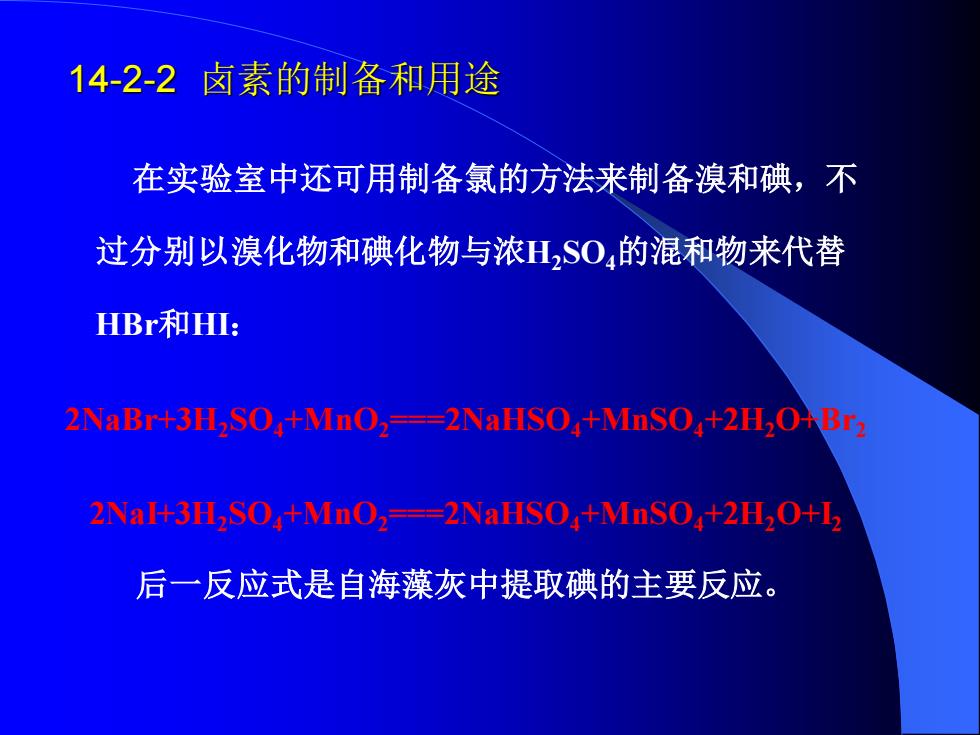 14-2-2 卤素的制备和用途

在实验室中还可用制备氯的方法来制备溴和碘，不过分别以溴化物和碘化物与浓$H_2SO_4$的混和物来代替HBr和HI：

$2NaBr+3H_2SO_4+MnO_2===2NaHSO_4+MnSO_4+2H_2O+Br_2$

$2NaI+3H_2SO_4+MnO_2===2NaHSO_4+MnSO_4+2H_2O+I_2$

后一反应式是自海藻灰中提取碘的主要反应。